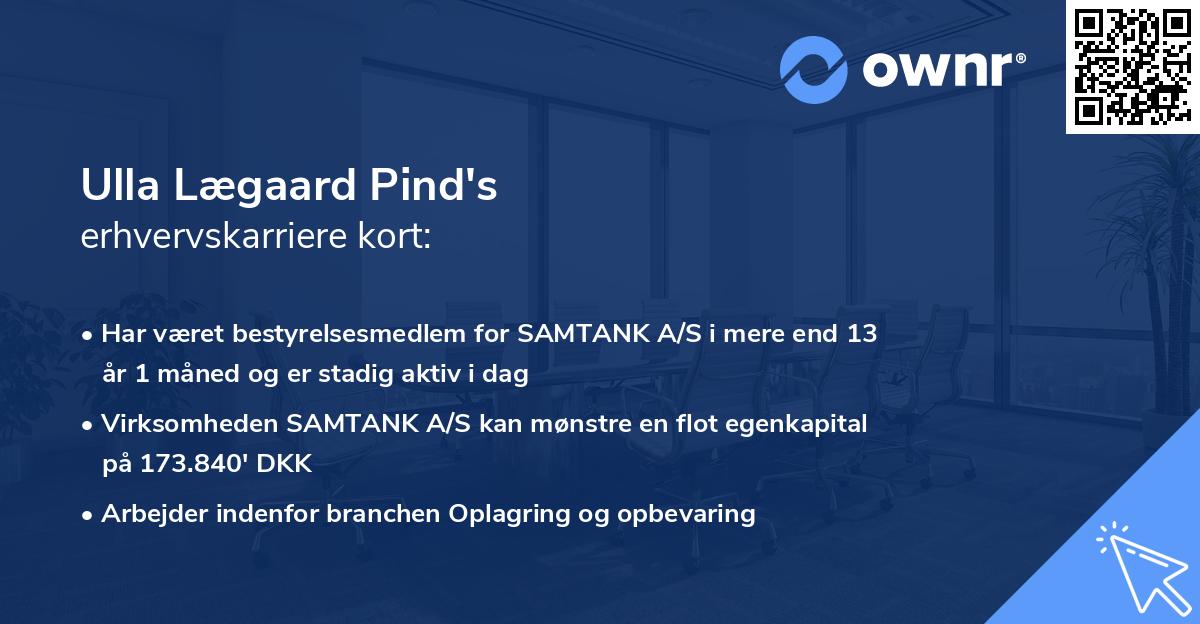 ownr®

Ulla Lægaard Pind's
erhvervskarriere kort:

• Har været bestyrelsesmedlem for SAMTANK A/S i mere end 13 år 1 måned og er stadig aktiv i dag
• Virksomheden SAMTANK A/S kan mønstre en flot egenkapital på 173.840' DKK
• Arbejder indenfor branchen Oplagring og opbevaring